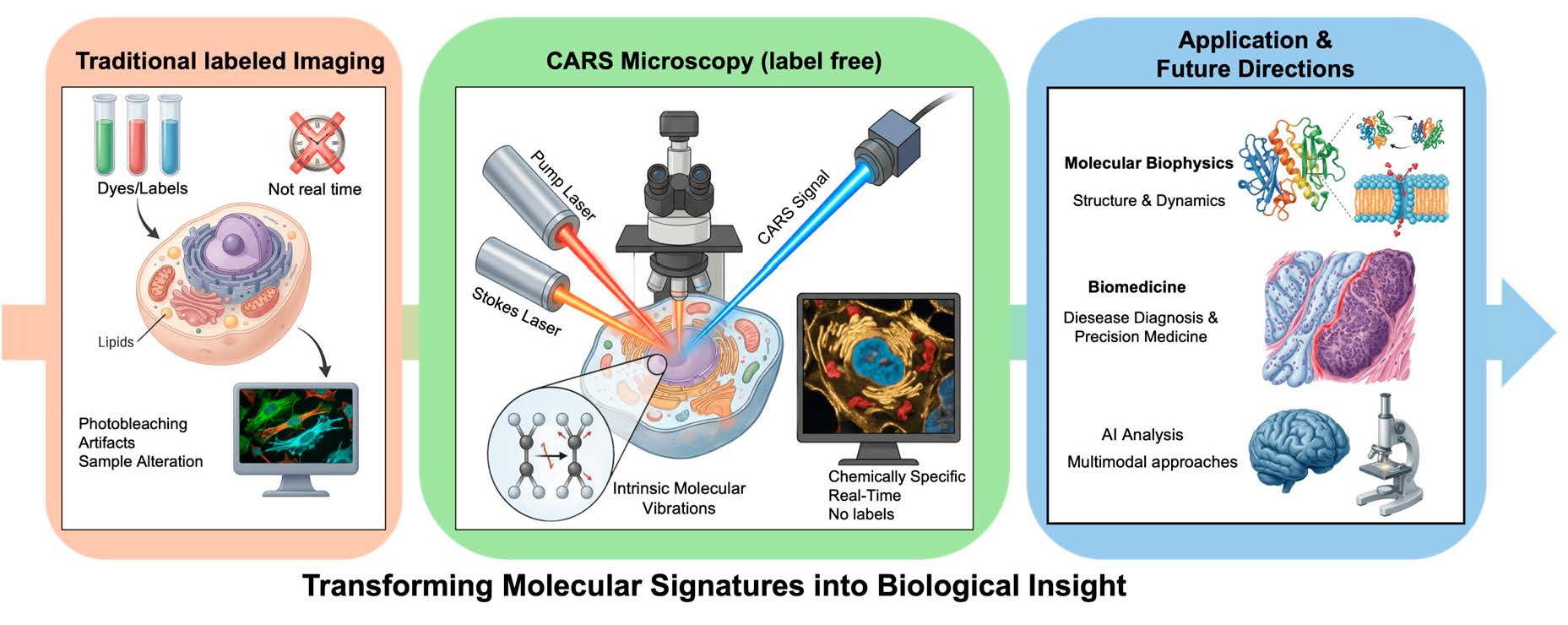 Traditional labeled Imaging

Dyes/Labels

Not real time

Lipids

Photobleaching
Artifacts
Sample Alteration

CARS Microscopy (label free)

Pump Laser

Stokes Laser

CARS Signal

Intrinsic Molecular Vibrations

Chemically Specific
Real-Time
No labels

Application & Future Directions

Molecular Biophysics

Structure & Dynamics

Biomedicine

Diesease Diagnosis & Precision Medicine

AI Analysis

Multimodal approaches

Transforming Molecular Signatures into Biological Insight